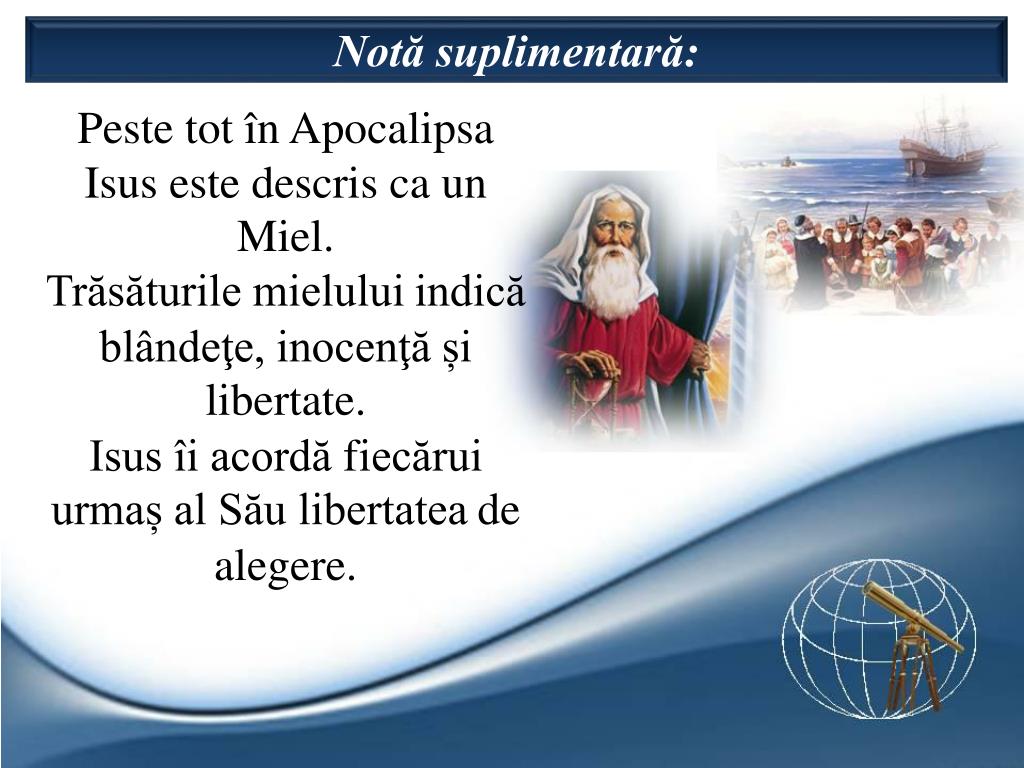 Notă suplimentară:

Peste tot în Apocalipsa Isus este descris ca un Miel.
Trăsăturile mielului indică blândeţe, inocenţă și libertate.
Isus îi acordă fiecărui urmaș al Său libertatea de alegere.